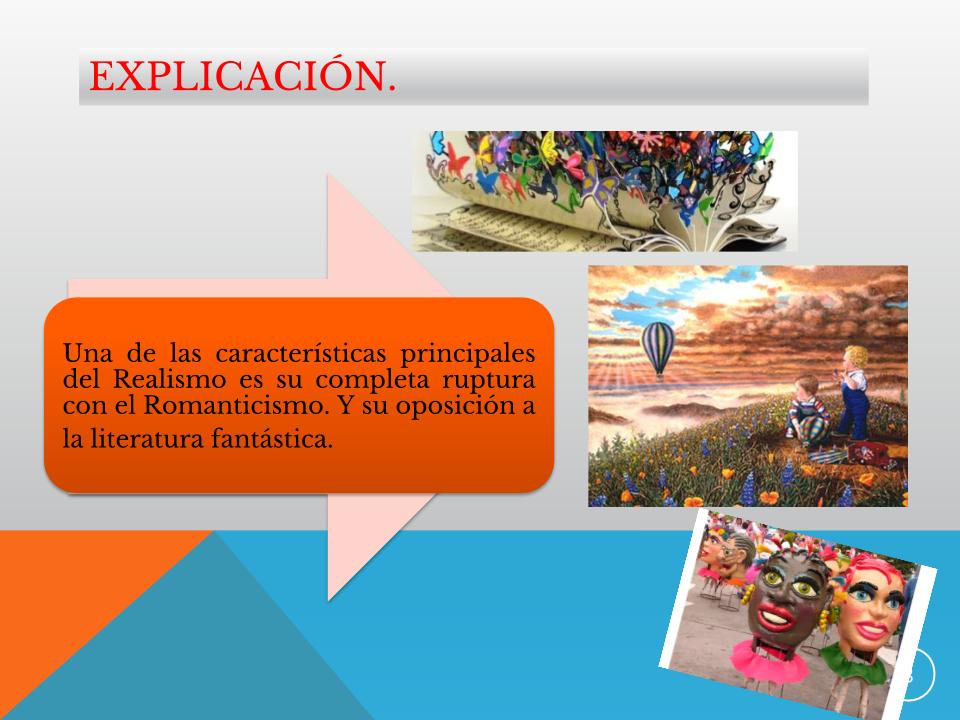 EXPLICACIÓN.

Una de las características principales del Realismo es su completa ruptura con el Romanticismo. Y su oposición a la literatura fantástica.